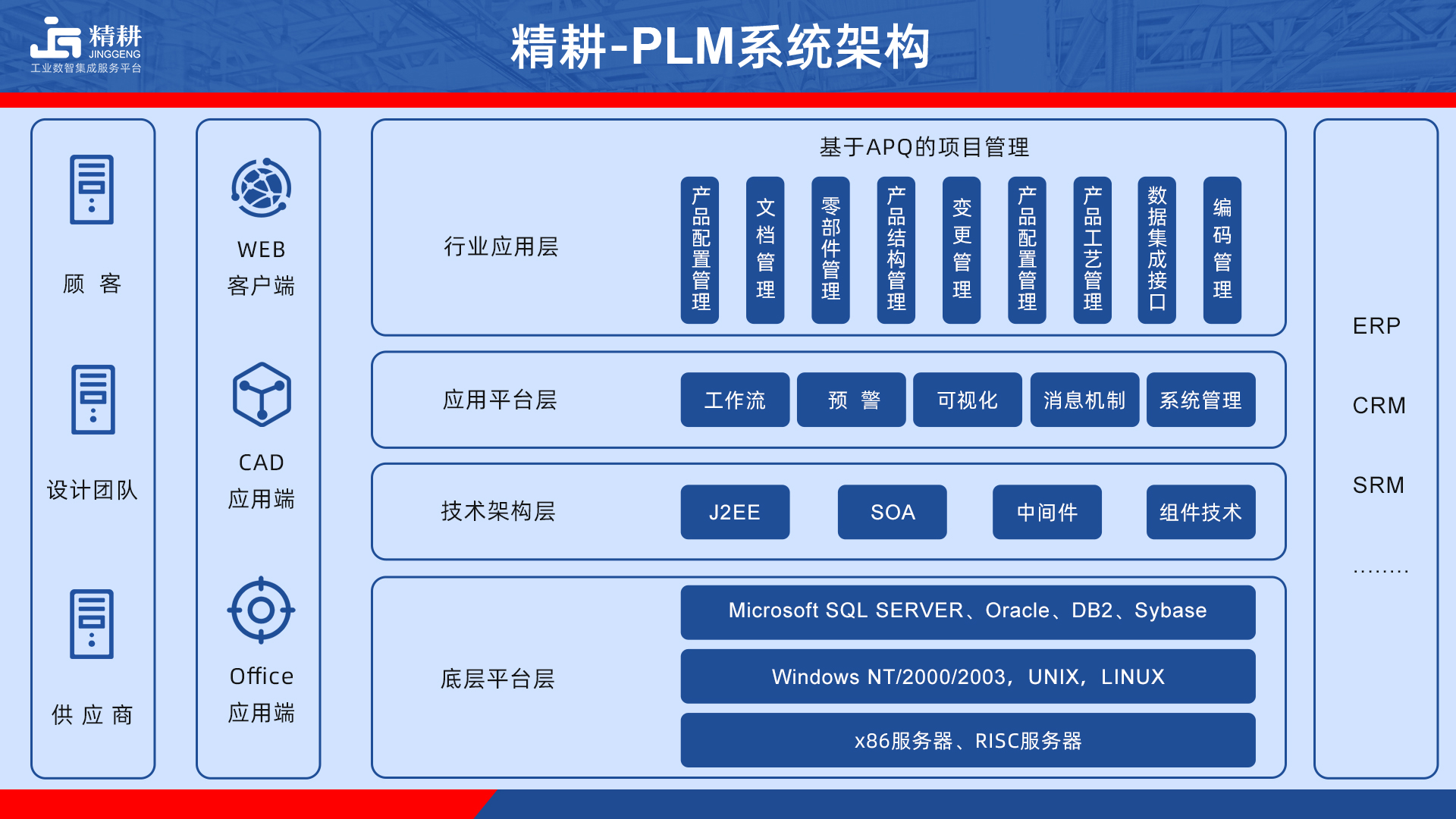 精耕
JINGGENG
工业数智集成服务平台

精耕-PLM系统架构

顾 客

设计团队

供 应 商

WEB
客户端

CAD
应用端

Office
应用端

基于APQ的项目管理

行业应用层

产品配置管理

文档管理

零部件管理

产品结构管理

变更管理

产品配置管理

产品工艺管理

数据集成接口

编码管理

应用平台层

工作流

预 警

可视化

消息机制

系统管理

技术架构层

J2EE

SOA

中间件

组件技术

底层平台层

Microsoft SQL SERVER、Oracle、DB2、Sybase

Windows NT/2000/2003，UNIX，LINUX

x86服务器、RISC服务器

ERP

CRM

SRM

........